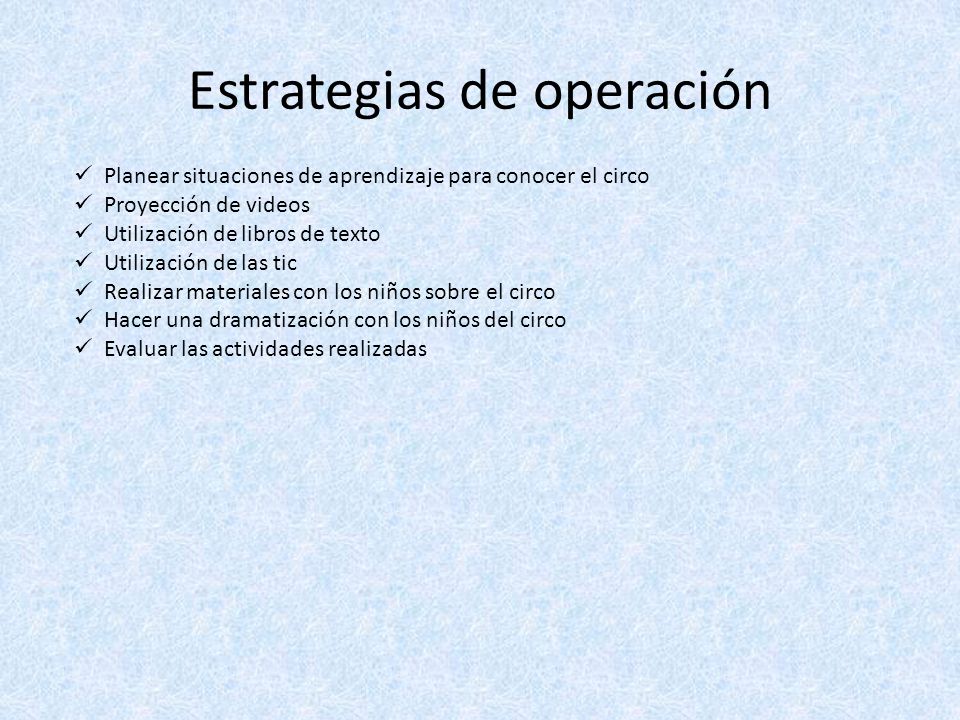 Estrategias de operación

✓ Planear situaciones de aprendizaje para conocer el circo
✓ Proyección de videos
✓ Utilización de libros de texto
✓ Utilización de las tic
✓ Realizar materiales con los niños sobre el circo
✓ Hacer una dramatización con los niños del circo
✓ Evaluar las actividades realizadas